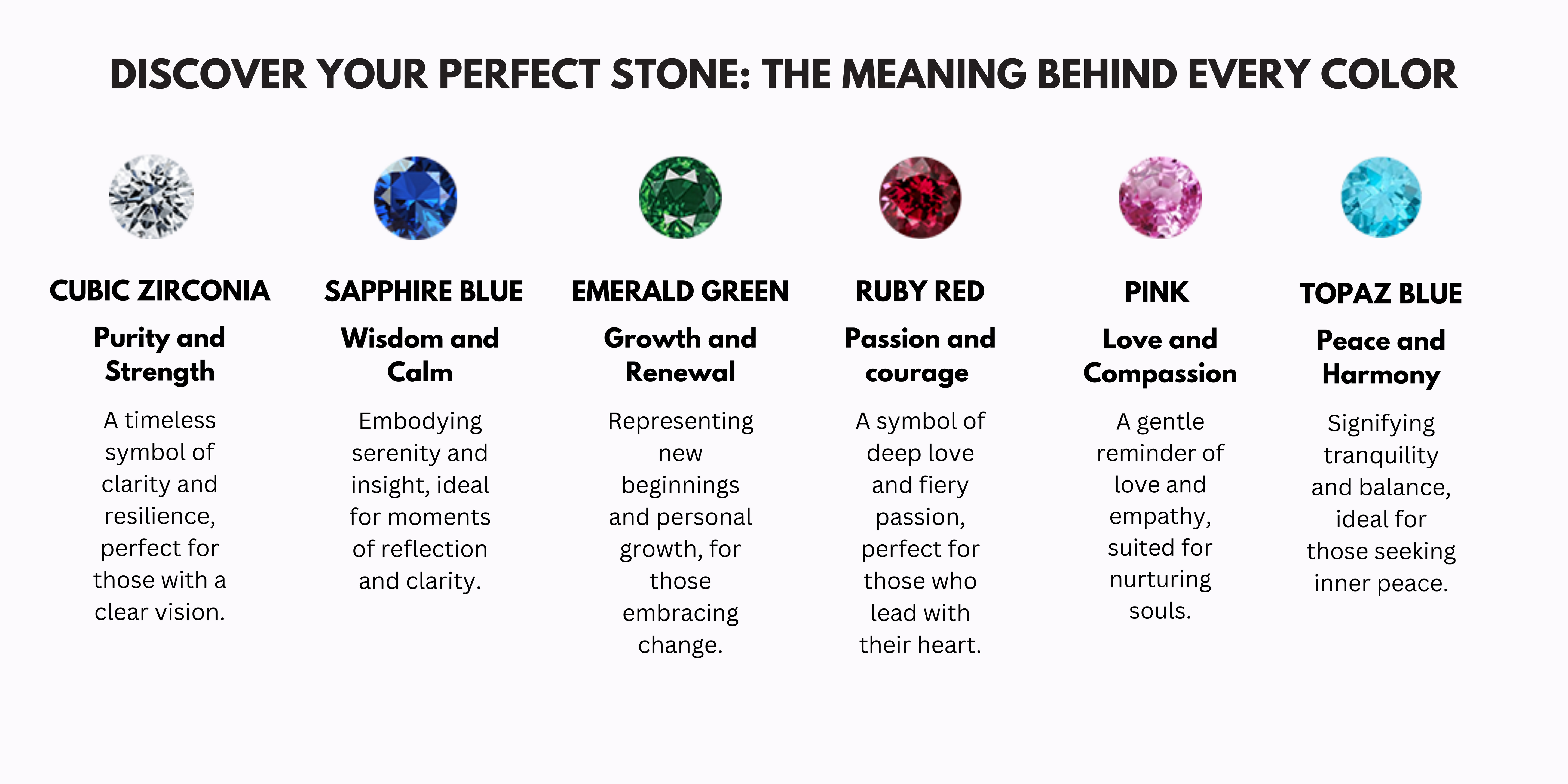 DISCOVER YOUR PERFECT STONE: THE MEANING BEHIND EVERY COLOR

CUBIC ZIRCONIA

Purity and Strength

A timeless symbol of clarity and resilience, perfect for those with a clear vision.

SAPPHIRE BLUE

Wisdom and Calm

Embodying serenity and insight, ideal for moments of reflection and clarity.

EMERALD GREEN

Growth and Renewal

Representing new beginnings and personal growth, for those embracing change.

RUBY RED

Passion and courage

A symbol of deep love and fiery passion, perfect for those who lead with their heart.

PINK

Love and Compassion

A gentle reminder of love and empathy, suited for nurturing souls.

TOPAZ BLUE

Peace and Harmony

Signifying tranquility and balance, ideal for those seeking inner peace.